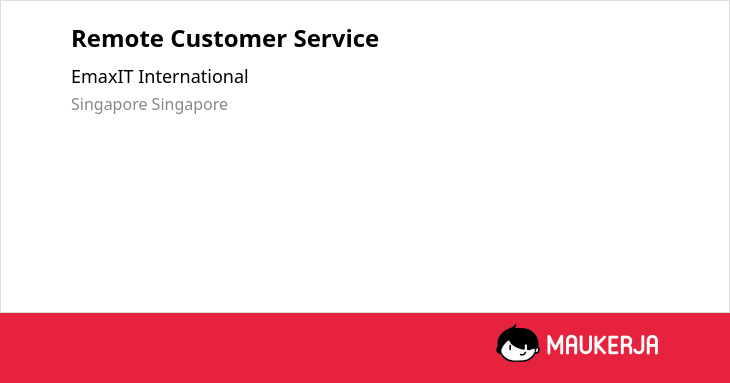 Remote Customer Service

EmaxIT International

Singapore Singapore

MAUKERJA